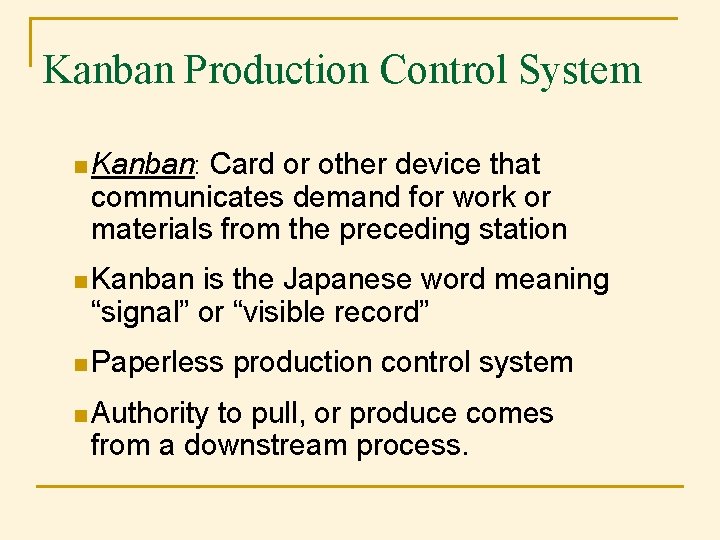 Kanban Production Control System

Kanban: Card or other device that communicates demand for work or materials from the preceding station

Kanban is the Japanese word meaning “signal” or “visible record”

Paperless production control system

Authority to pull, or produce comes from a downstream process.